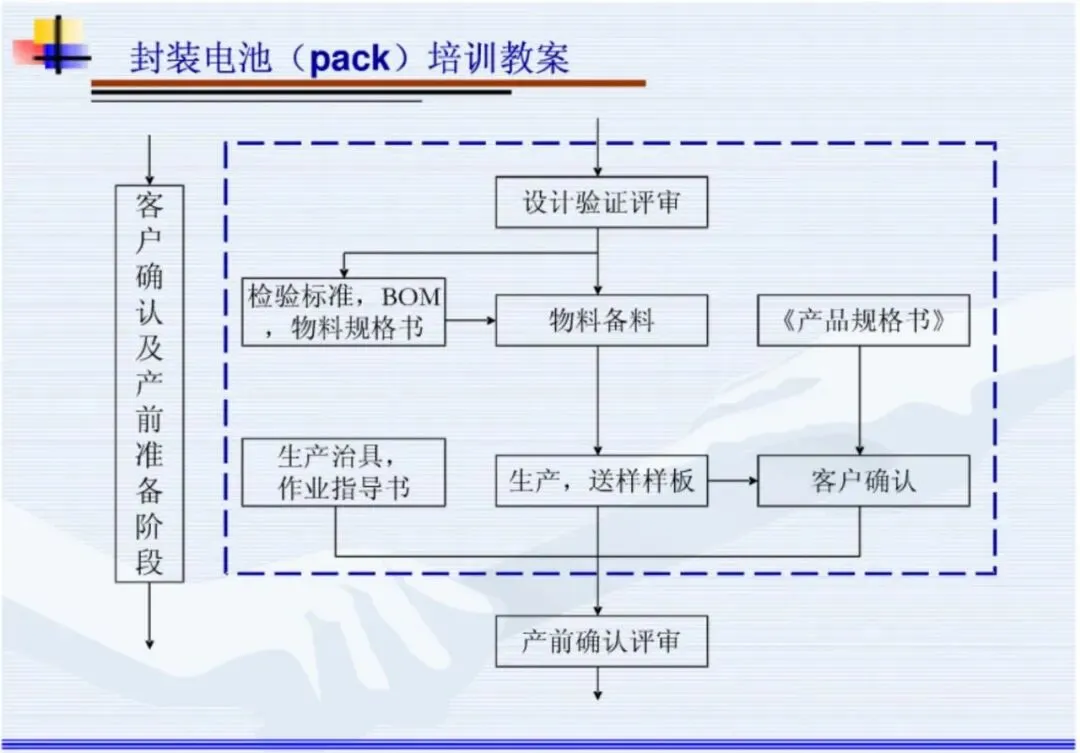 封装电池（pack）培训教案

客户确认及产前准备阶段

设计验证评审

检验标准，BOM，物料规格书

物料备料

《产品规格书》

生产治具，作业指导书

生产，送样样板

客户确认

产前确认评审